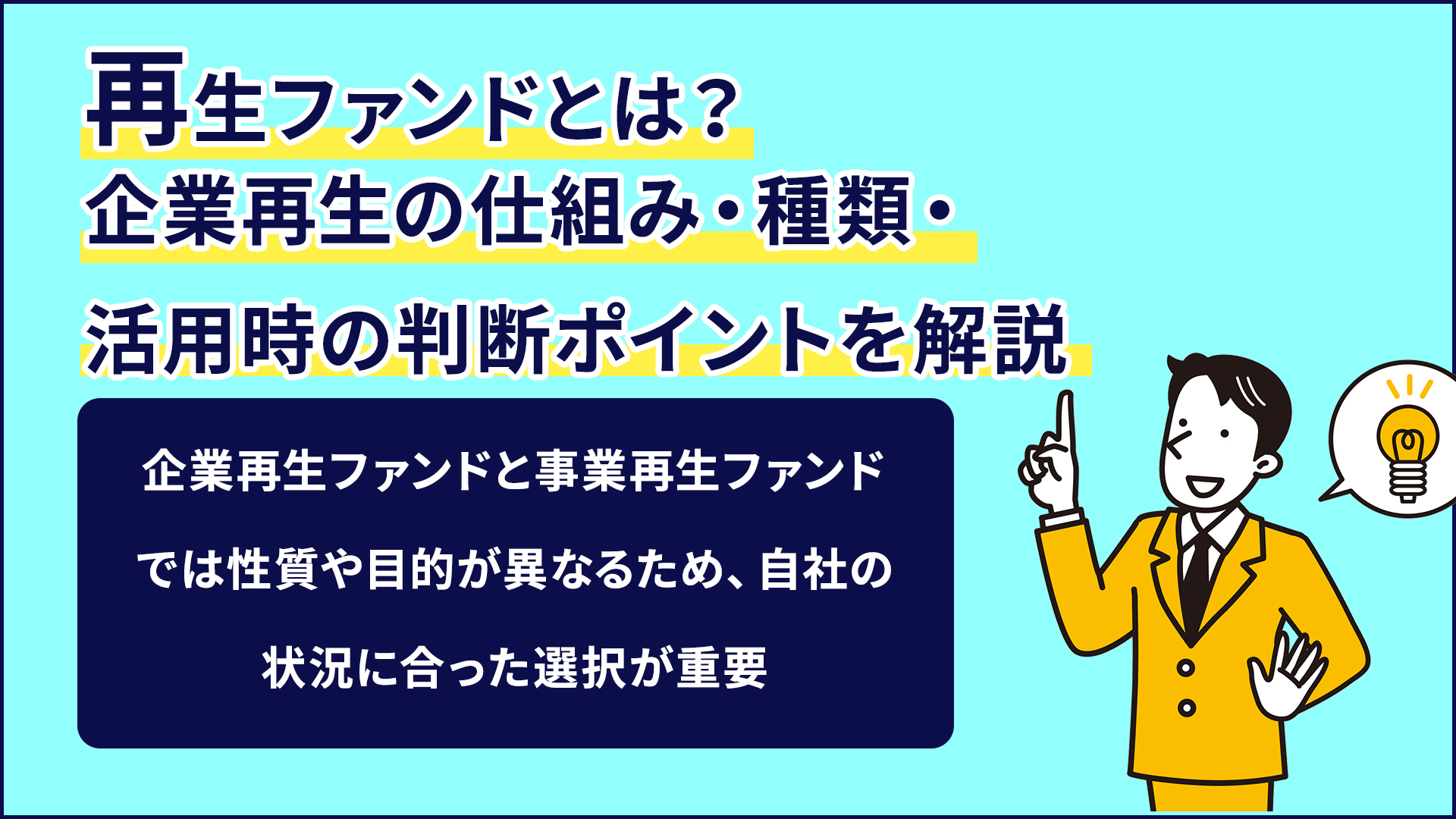 再生ファンドとは？
企業再生の仕組み・種類・
活用時の判断ポイントを解説

企業再生ファンドと事業再生ファンドでは性質や目的が異なるため、自社の状況に合った選択が重要